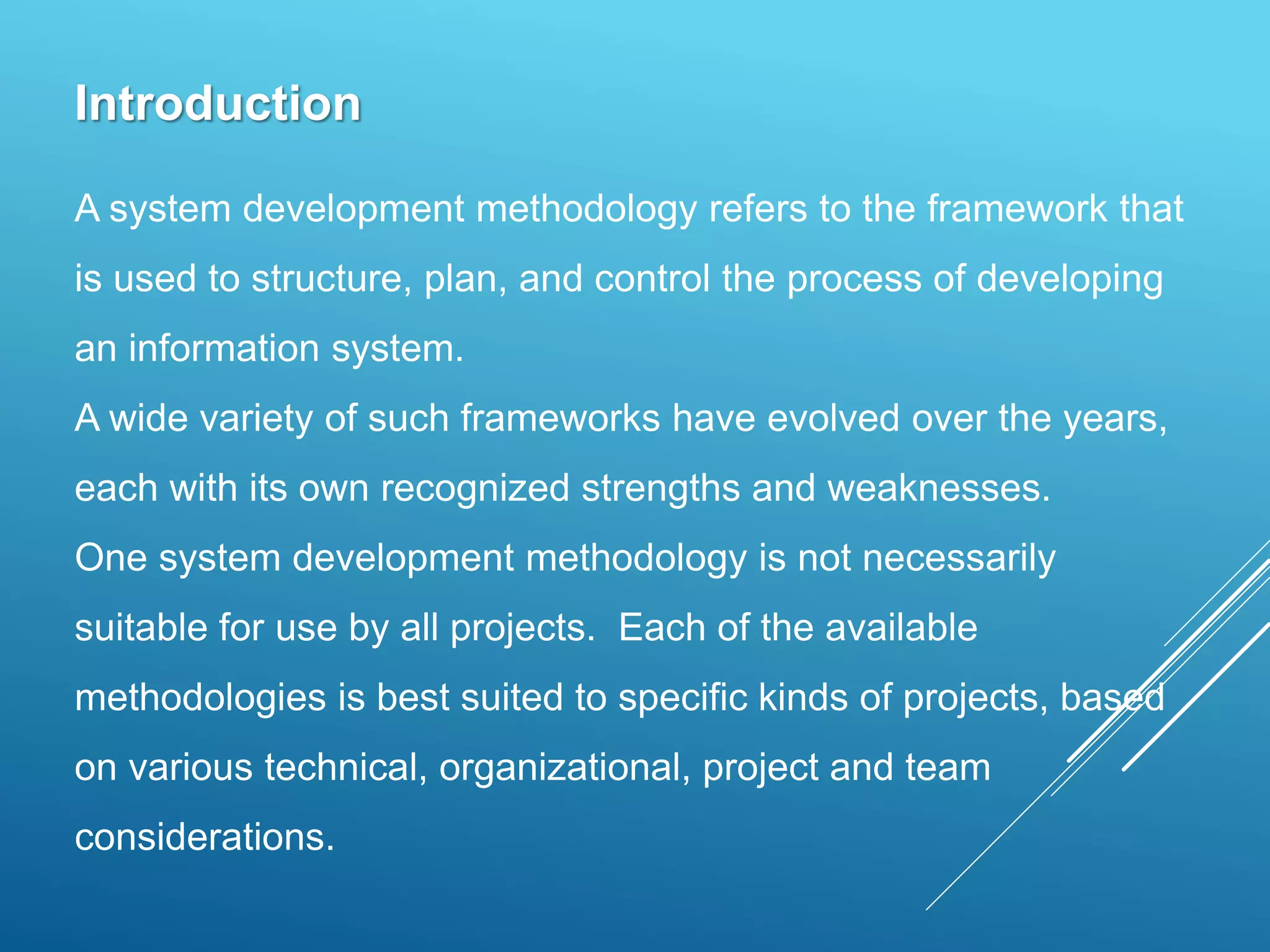 Introduction

A system development methodology refers to the framework that is used to structure, plan, and control the process of developing an information system.
A wide variety of such frameworks have evolved over the years, each with its own recognized strengths and weaknesses.
One system development methodology is not necessarily suitable for use by all projects. Each of the available methodologies is best suited to specific kinds of projects, based on various technical, organizational, project and team considerations.